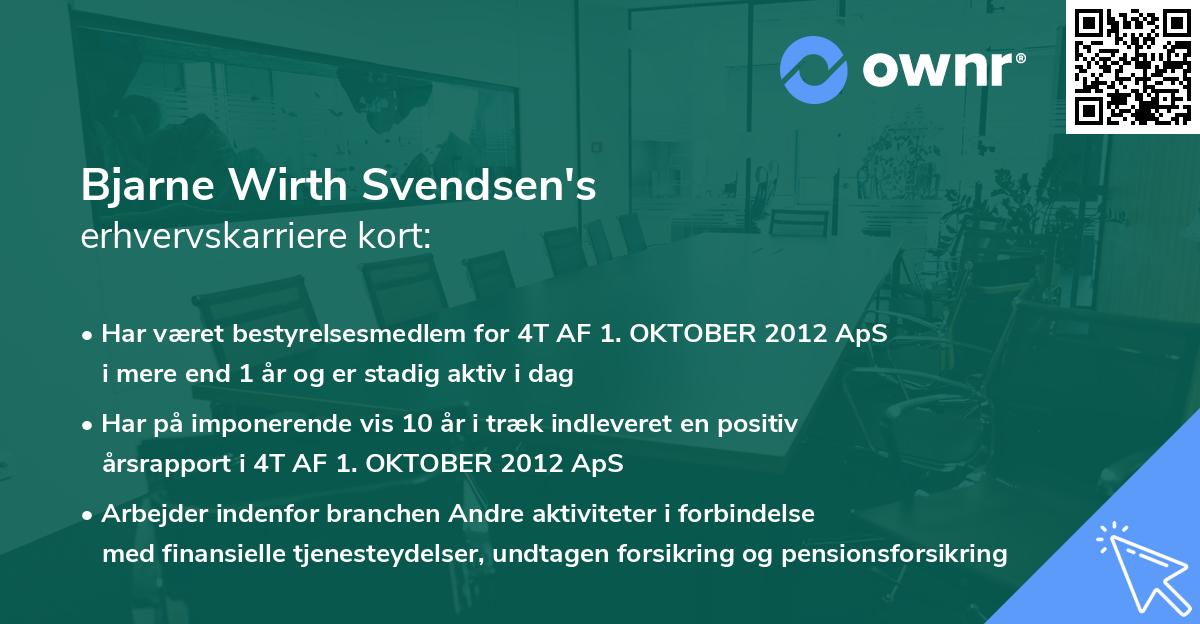 ownr®

Bjarne Wirth Svendsen's
erhvervskarriere kort:

• Har været bestyrelsesmedlem for 4T AF 1. OKTOBER 2012 ApS i mere end 1 år og er stadig aktiv i dag

• Har på imponerende vis 10 år i træk indleveret en positiv årsrapport i 4T AF 1. OKTOBER 2012 ApS

• Arbejder indenfor branchen Andre aktiviteter i forbindelse med finansielle tjenesteydelser, undtagen forsikring og pensionsforsikring